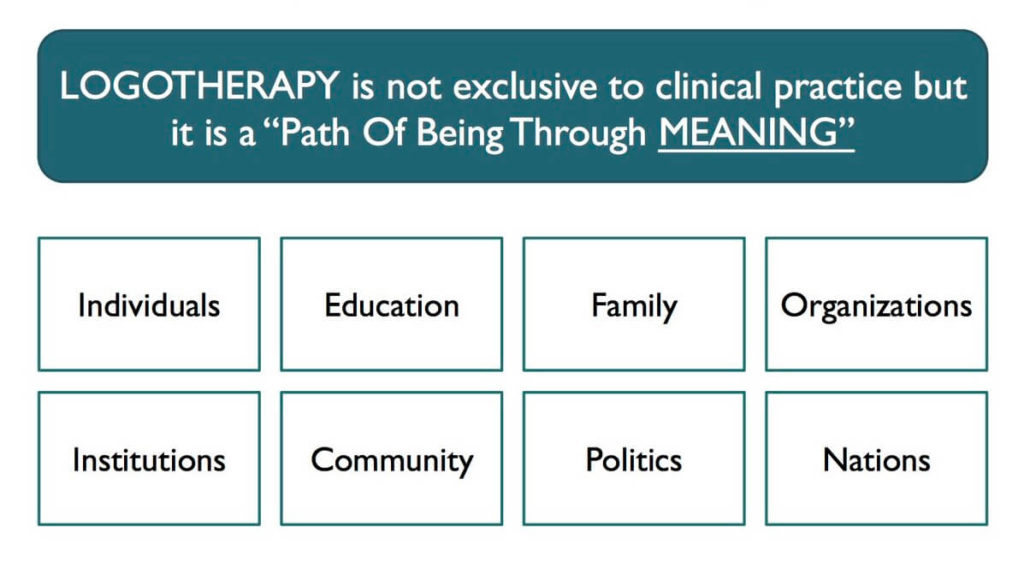 LOGOTHERAPY is not exclusive to clinical practice but it is a "Path Of Being Through MEANING"

Individuals

Education

Family

Organizations

Institutions

Community

Politics

Nations